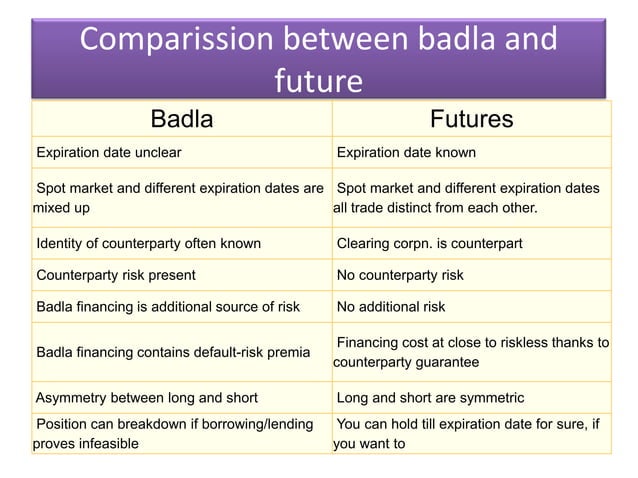 Comparission between badla and future

| Badla | Futures |
|---|---|
| Expiration date unclear | Expiration date known |
| Spot market and different expiration dates are mixed up | Spot market and different expiration dates all trade distinct from each other. |
| Identity of counterparty often known | Clearing corpn. is counterpart |
| Counterparty risk present | No counterparty risk |
| Badla financing is additional source of risk | No additional risk |
| Badla financing contains default-risk premia | Financing cost at close to riskless thanks to counterparty guarantee |
| Asymmetry between long and short | Long and short are symmetric |
| Position can breakdown if borrowing/lending proves infeasible | You can hold till expiration date for sure, if you want to |